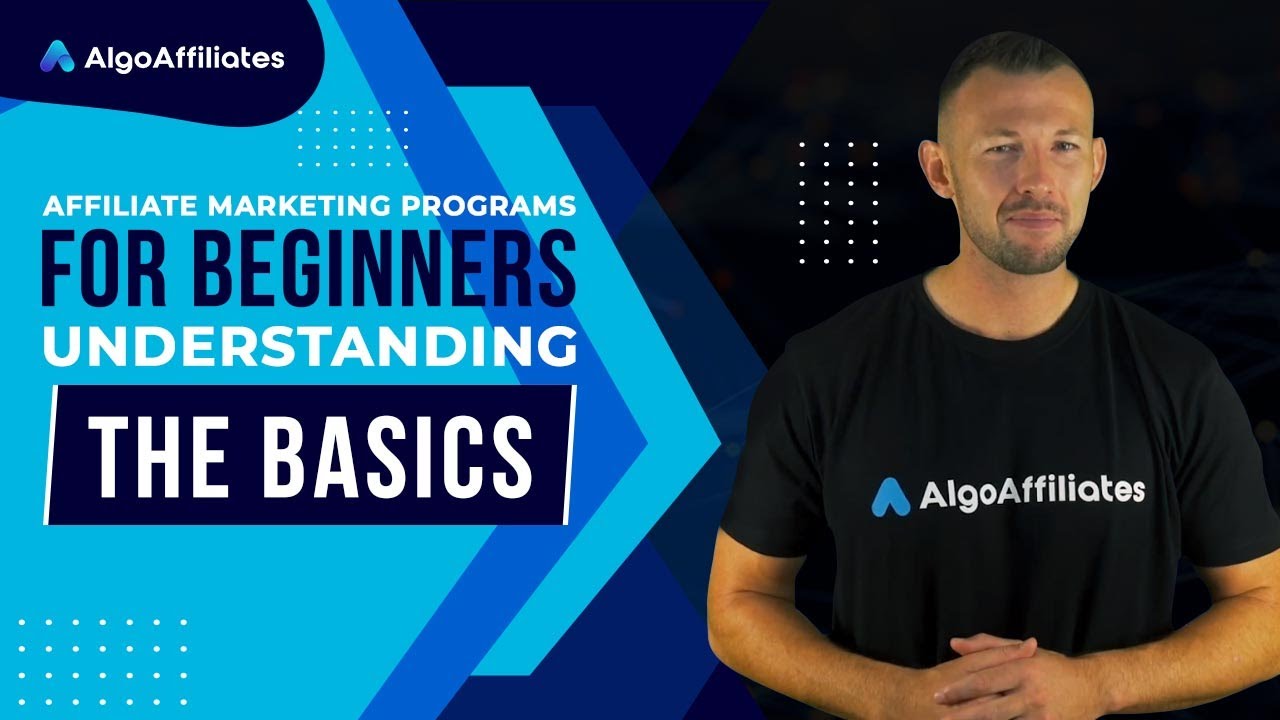 AlgoAffiliates

AFFILIATE MARKETING PROGRAMS
FOR BEGINNERS
UNDERSTANDING
THE BASICS

AlgoAffiliates